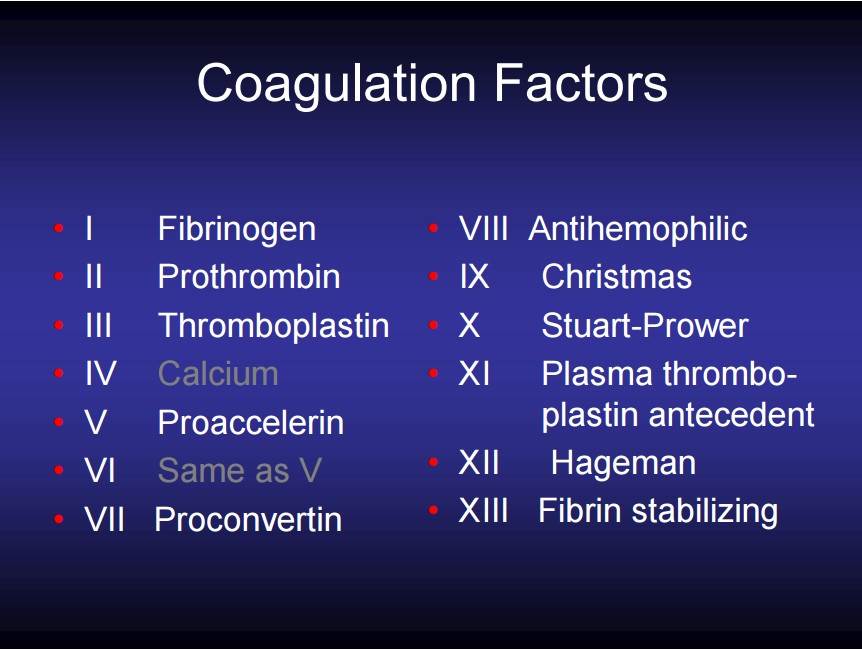 Coagulation Factors

• I Fibrinogen
• II Prothrombin
• III Thromboplastin
• IV Calcium
• V Proaccelerin
• VI Same as V
• VII Proconvertin

• VIII Antihemophilic
• IX Christmas
• X Stuart-Prower
• XI Plasma thromboplastin antecedent
• XII Hageman
• XIII Fibrin stabilizing